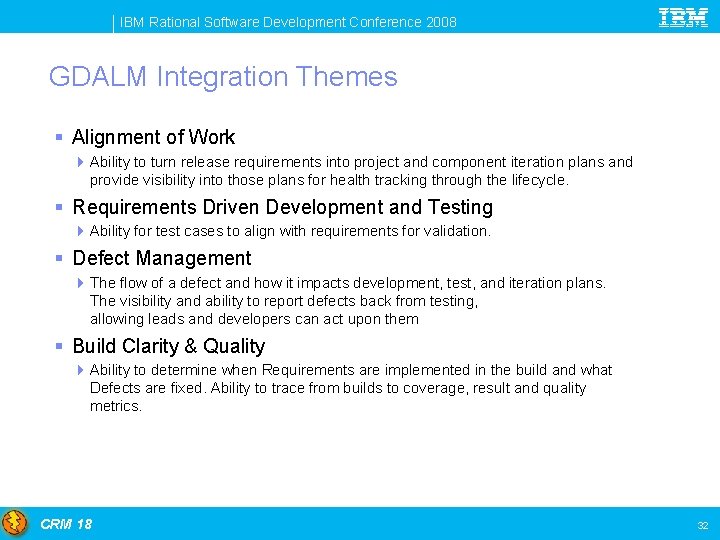 IBM Rational Software Development Conference 2008

IBM

GDALM Integration Themes

Alignment of Work

Ability to turn release requirements into project and component iteration plans and provide visibility into those plans for health tracking through the lifecycle.

Requirements Driven Development and Testing

Ability for test cases to align with requirements for validation.

Defect Management

The flow of a defect and how it impacts development, test, and iteration plans. The visibility and ability to report defects back from testing, allowing leads and developers can act upon them

Build Clarity & Quality

Ability to determine when Requirements are implemented in the build and what Defects are fixed. Ability to trace from builds to coverage, result and quality metrics.

CRM 18

32